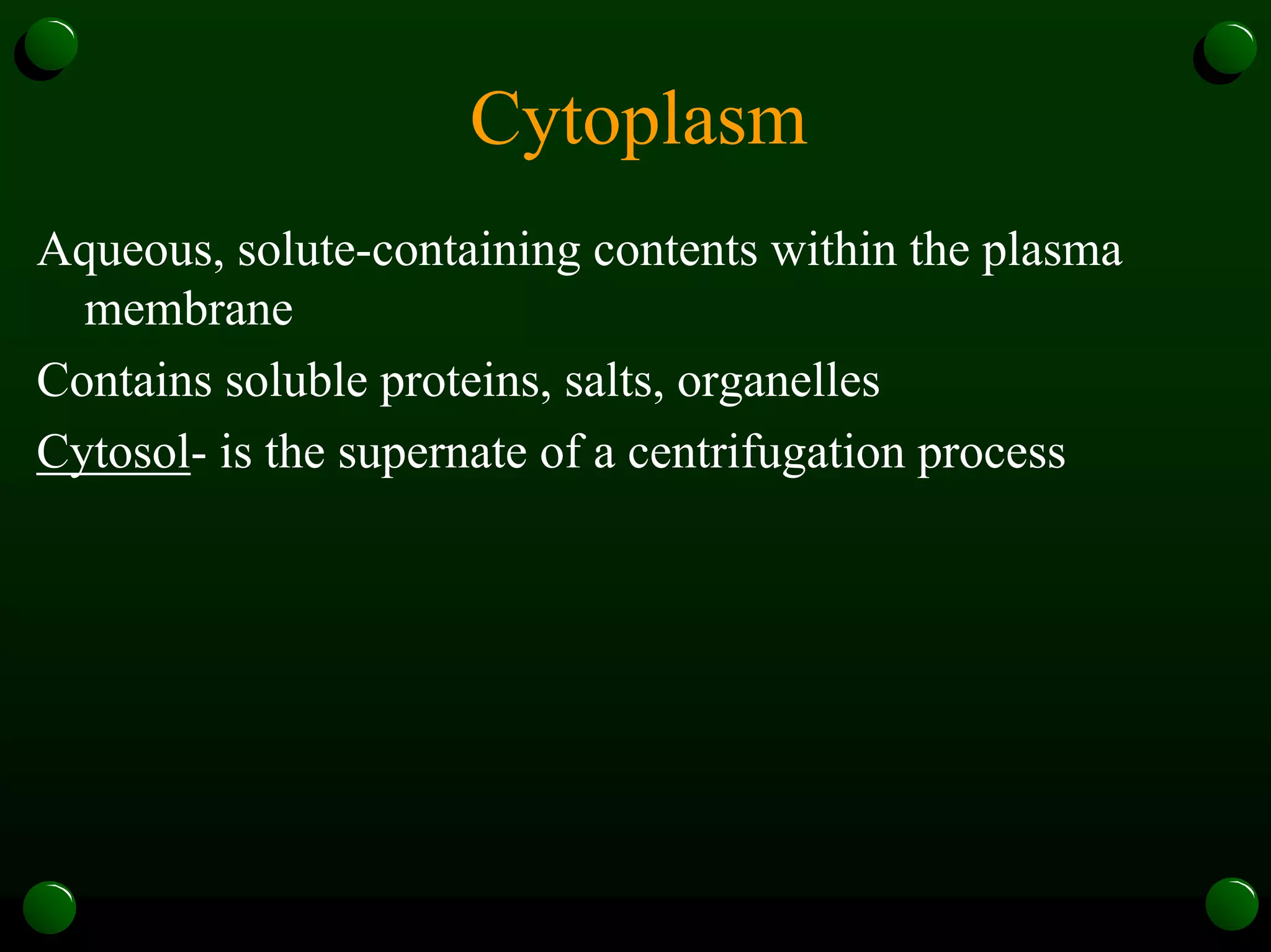 Cytoplasm

Aqueous, solute-containing contents within the plasma membrane

Contains soluble proteins, salts, organelles

Cytosol- is the supernate of a centrifugation process